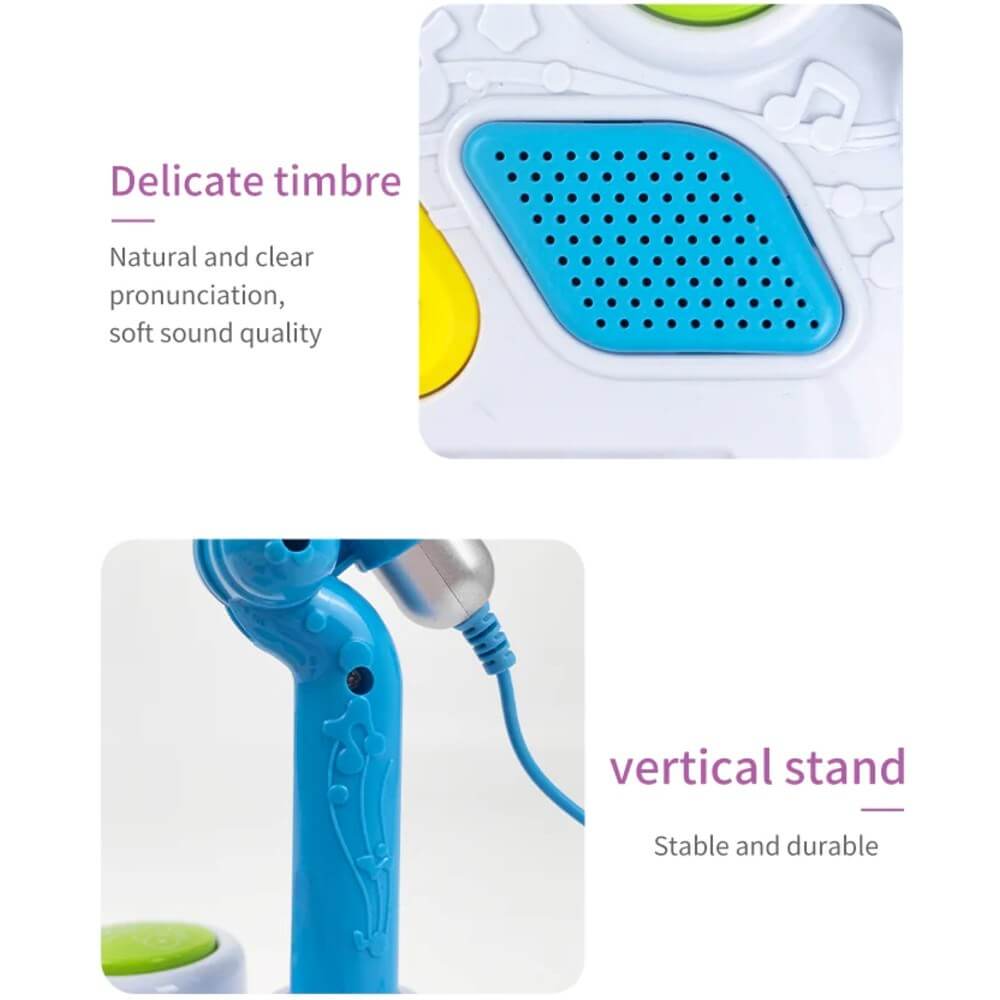 Delicate timbre

Natural and clear pronunciation, soft sound quality

vertical stand

Stable and durable